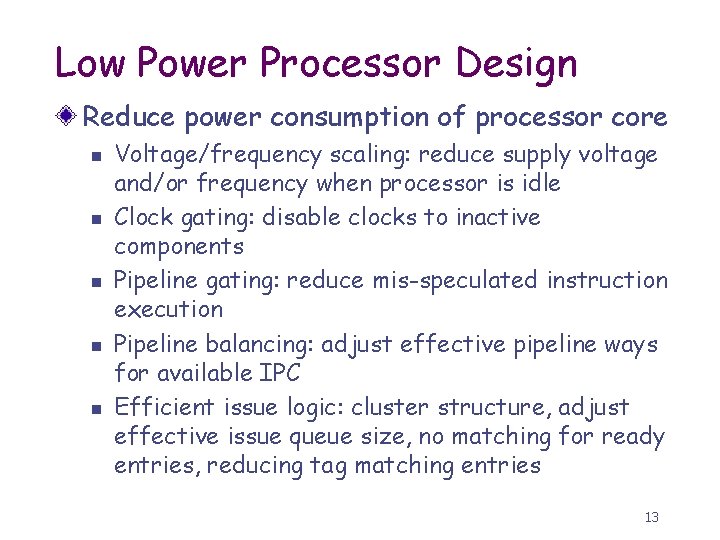 Low Power Processor Design

Reduce power consumption of processor core

Voltage/frequency scaling: reduce supply voltage and/or frequency when processor is idle

Clock gating: disable clocks to inactive components

Pipeline gating: reduce mis-speculated instruction execution

Pipeline balancing: adjust effective pipeline ways for available IPC

Efficient issue logic: cluster structure, adjust effective issue queue size, no matching for ready entries, reducing tag matching entries

13